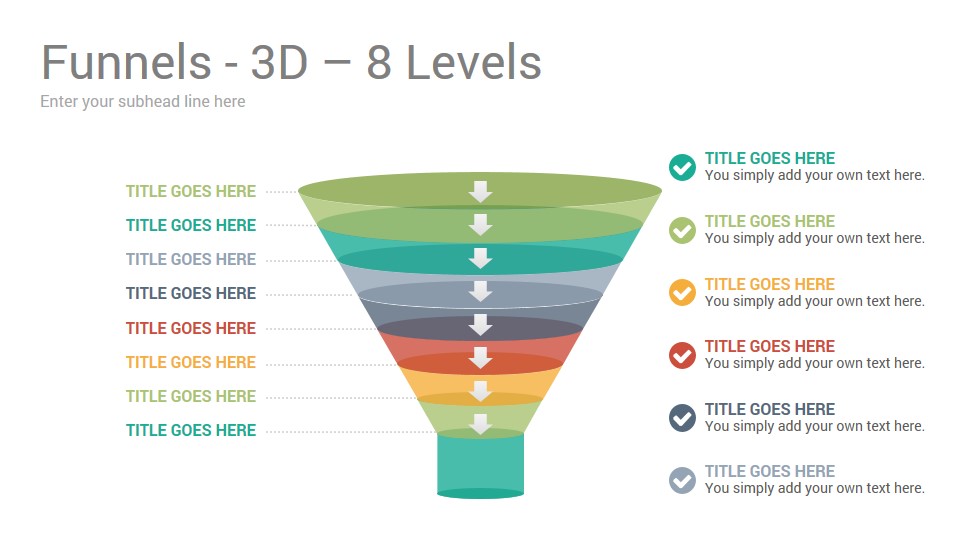 Funnels - 3D – 8 Levels

Enter your subhead line here

TITLE GOES HERE

TITLE GOES HERE

TITLE GOES HERE

TITLE GOES HERE

TITLE GOES HERE

TITLE GOES HERE

TITLE GOES HERE

TITLE GOES HERE

TITLE GOES HERE
You simply add your own text here.

TITLE GOES HERE
You simply add your own text here.

TITLE GOES HERE
You simply add your own text here.

TITLE GOES HERE
You simply add your own text here.

TITLE GOES HERE
You simply add your own text here.

TITLE GOES HERE
You simply add your own text here.